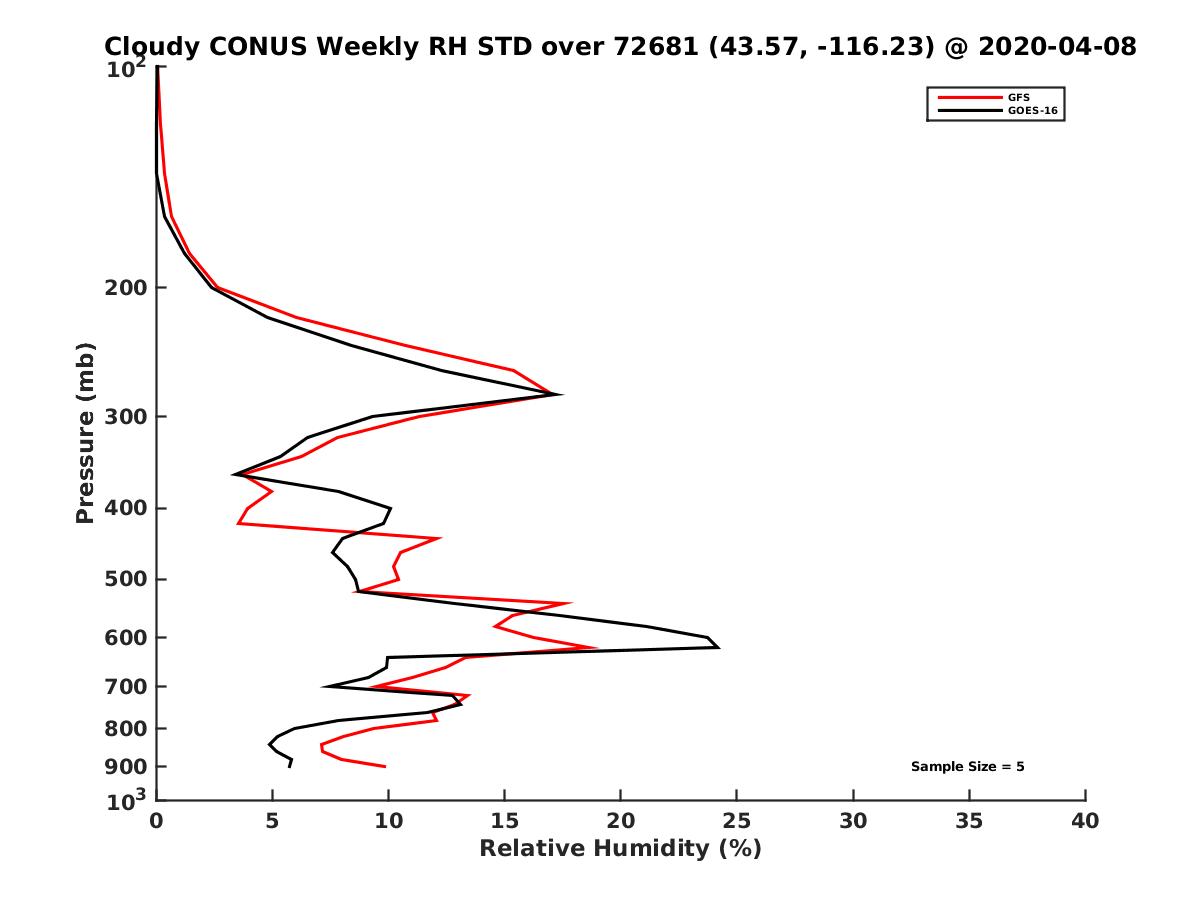 Cloudy CONUS Weekly RH STD over 72681 (43.57, -116.23) @ 2020-04-08

GFS
GOES-16

Pressure (mb)

$10^2$
200
300
400
500
600
700
800
900
$10^3$

Sample Size = 5

0
5
10
15
20
25
30
35
40

Relative Humidity (%)